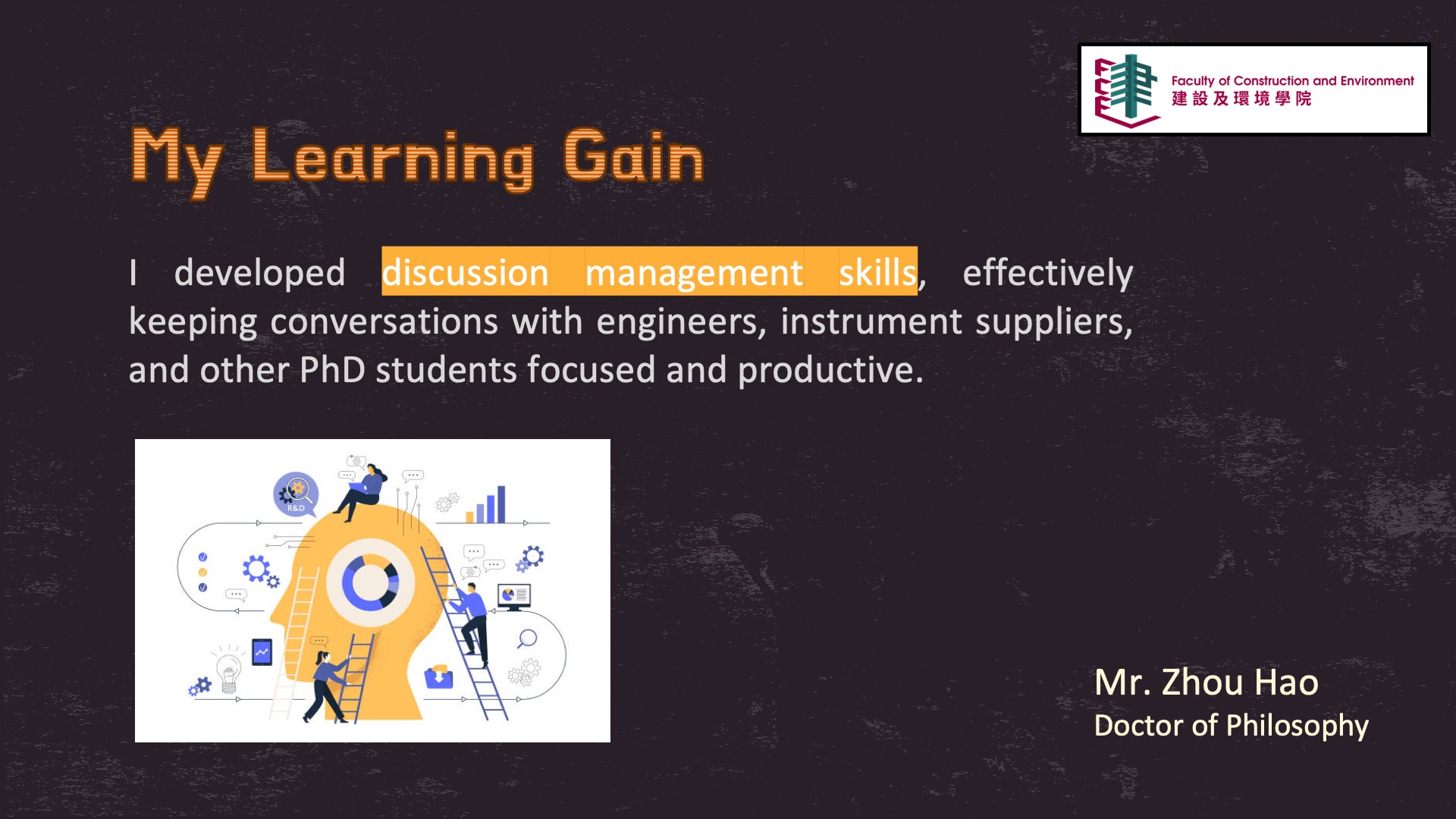 Faculty of Construction and Environment
建設及環境學院

My Learning Gain

I developed discussion management skills, effectively keeping conversations with engineers, instrument suppliers, and other PhD students focused and productive.

R&D

Mr. Zhou Hao
Doctor of Philosophy